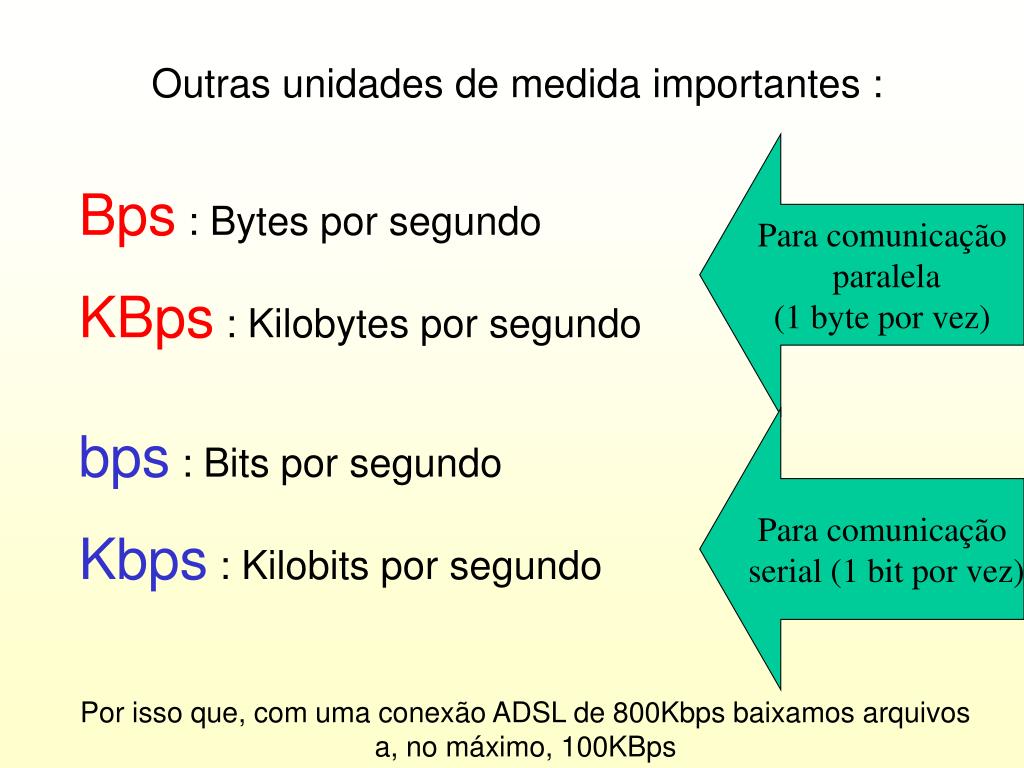 Outras unidades de medida importantes :

Bps : Bytes por segundo

KBps : Kilobytes por segundo

Para comunicação paralela (1 byte por vez)

bps : Bits por segundo

Kbps : Kilobits por segundo

Para comunicação serial (1 bit por vez)

Por isso que, com uma conexão ADSL de 800Kbps baixamos arquivos a, no máximo, 100KBps